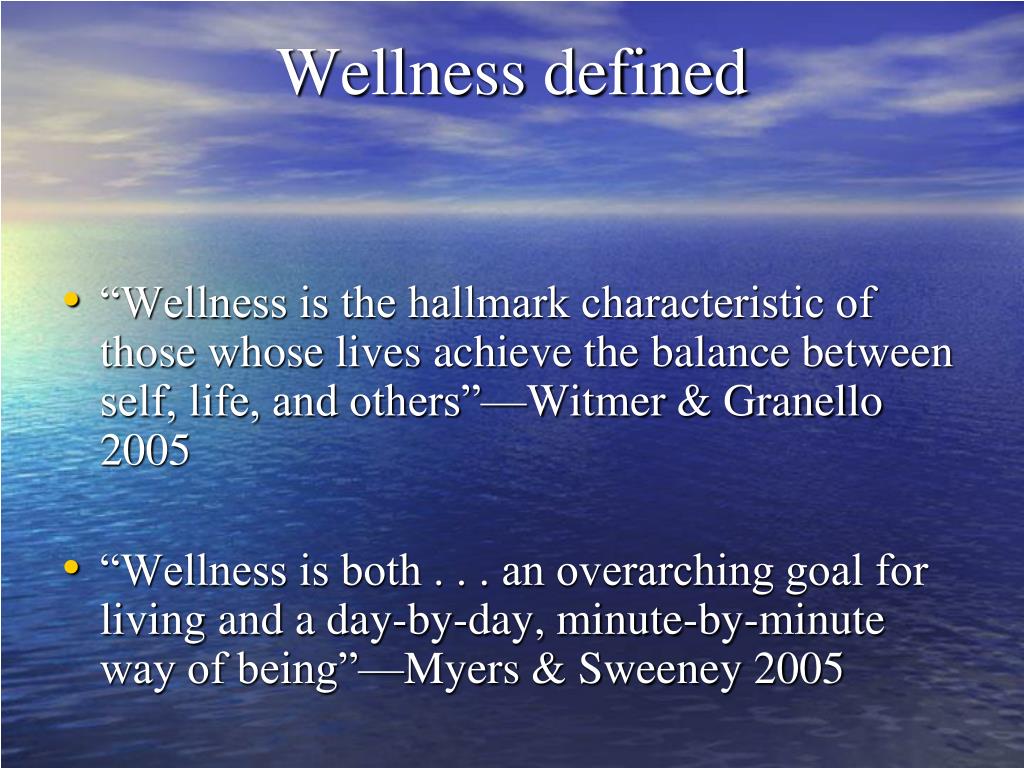 Wellness defined

• “Wellness is the hallmark characteristic of those whose lives achieve the balance between self, life, and others”—Witmer & Granello 2005

• “Wellness is both . . . an overarching goal for living and a day-by-day, minute-by-minute way of being”—Myers & Sweeney 2005